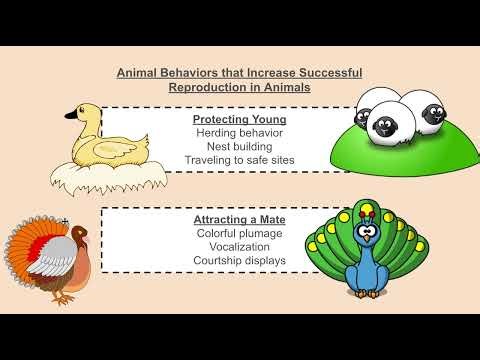 Animal Behaviors that Increase Successful Reproduction in Animals

Protecting Young
Herding behavior
Nest building
Traveling to safe sites

Attracting a Mate
Colorful plumage
Vocalization
Courtship displays